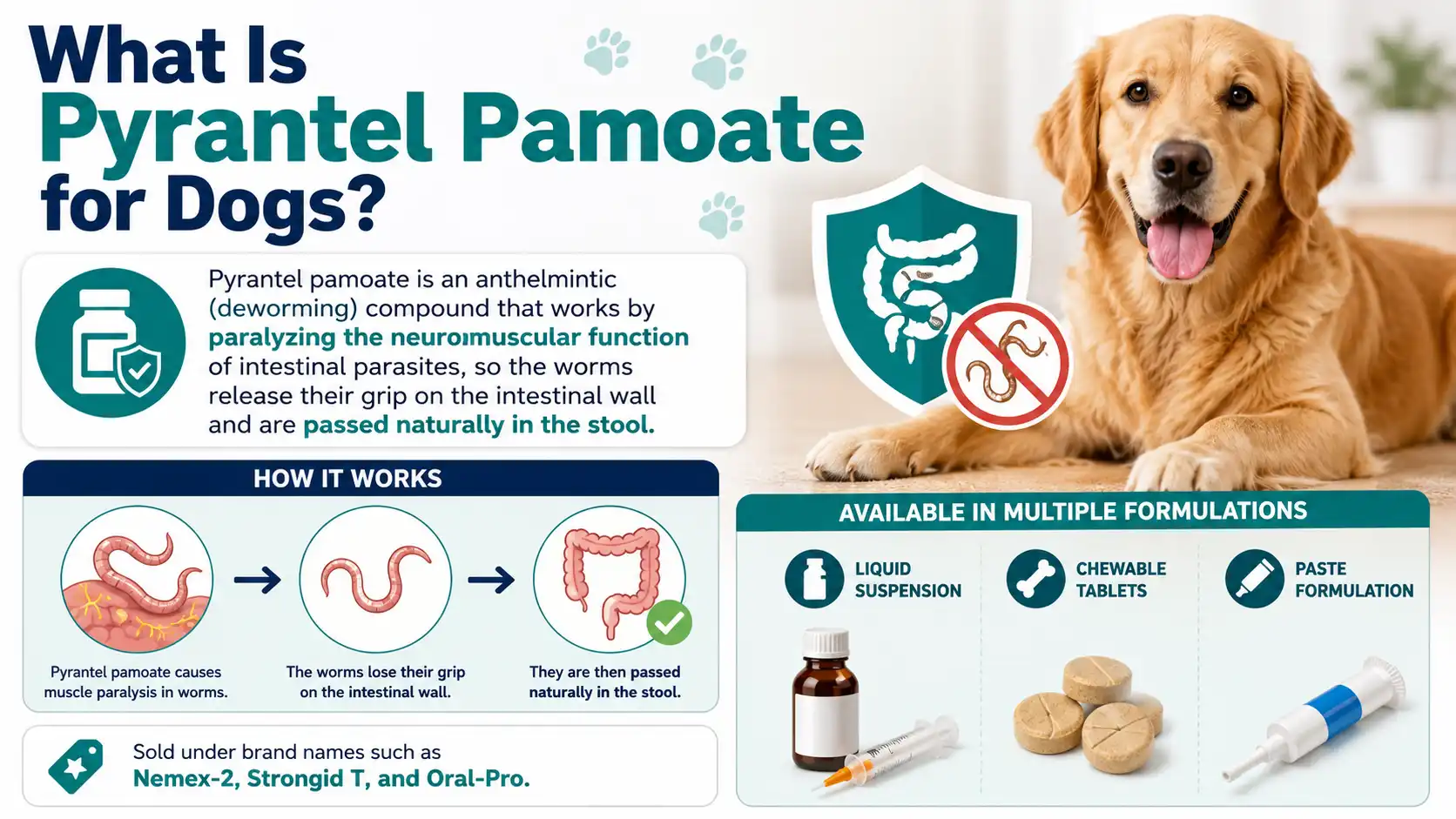 What Is Pyrantel Pamoate for Dogs?

Pyrantel pamoate is an anthelmintic (deworming) compound that works by paralyzing the neuroımuscular function of intestinal parasites, so the worms release their grip on the intestinal wall and are passed naturally in the stool.

HOW IT WORKS

Pyrantel pamoate causes muscle paralysis in worms.

The worms lose their grip on the intestinal wall.

They are then passed naturally in the stool.

Sold under brand names such as Nemex-2, Strongid T, and Oral-Pro.

AVAILABLE IN MULTIPLE FORMULATIONS

LIQUID SUSPENSION

CHEWABLE TABLETS

PASTE FORMULATION